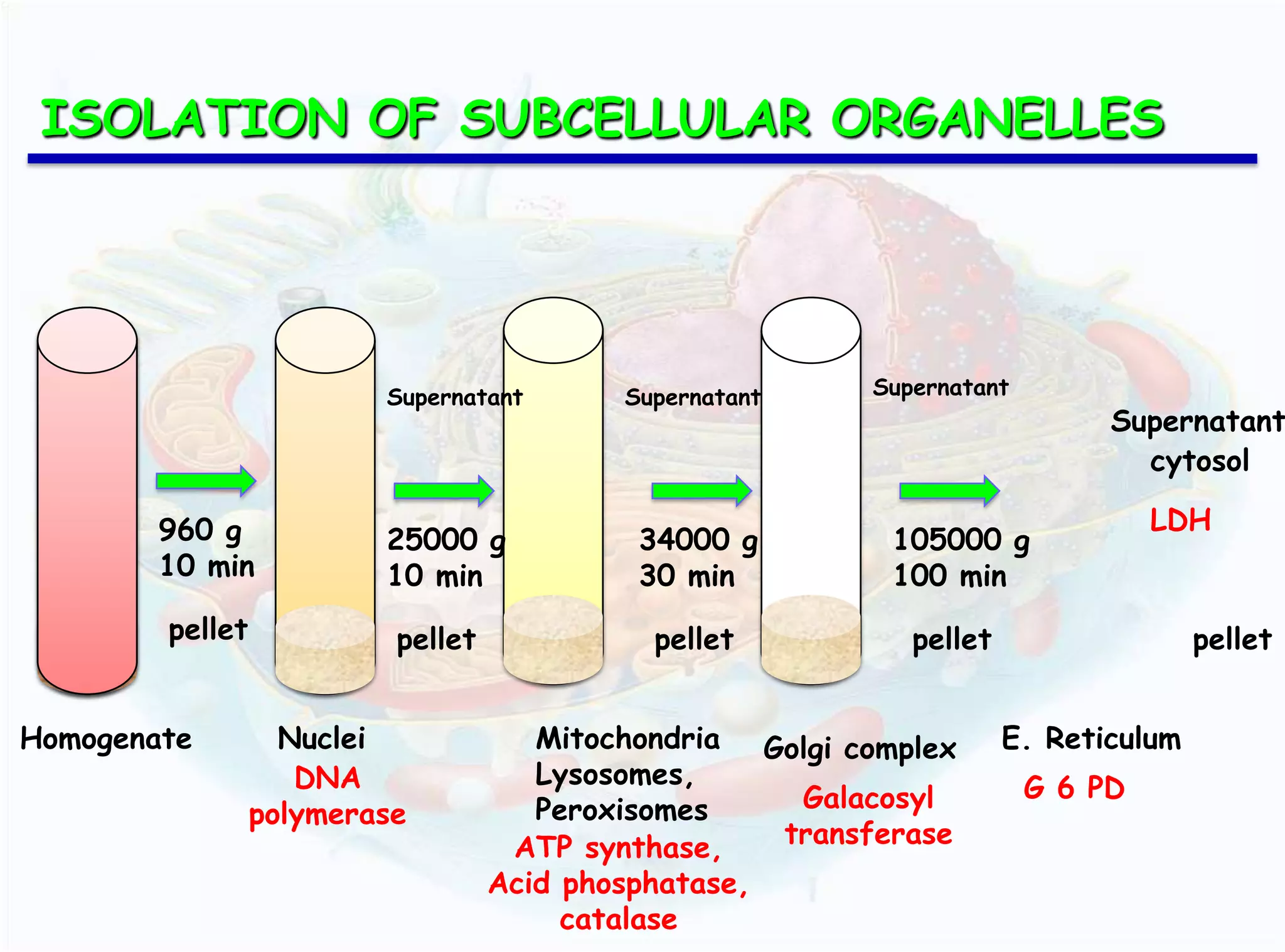 ISOLATION OF SUBCELLULAR ORGANELLES

960 g
10 min

pellet

Supernatant

25000 g
10 min

pellet

Supernatant

34000 g
30 min

pellet

Supernatant

105000 g
100 min

pellet

Supernatant
cytosol

LDH

pellet

Homogenate

Nuclei
DNA polymerase

Mitochondria
Lysosomes,
Peroxisomes
ATP synthase,
Acid phosphatase,
catalase

Golgi complex
Galacosyl transferase

E. Reticulum
G 6 PD